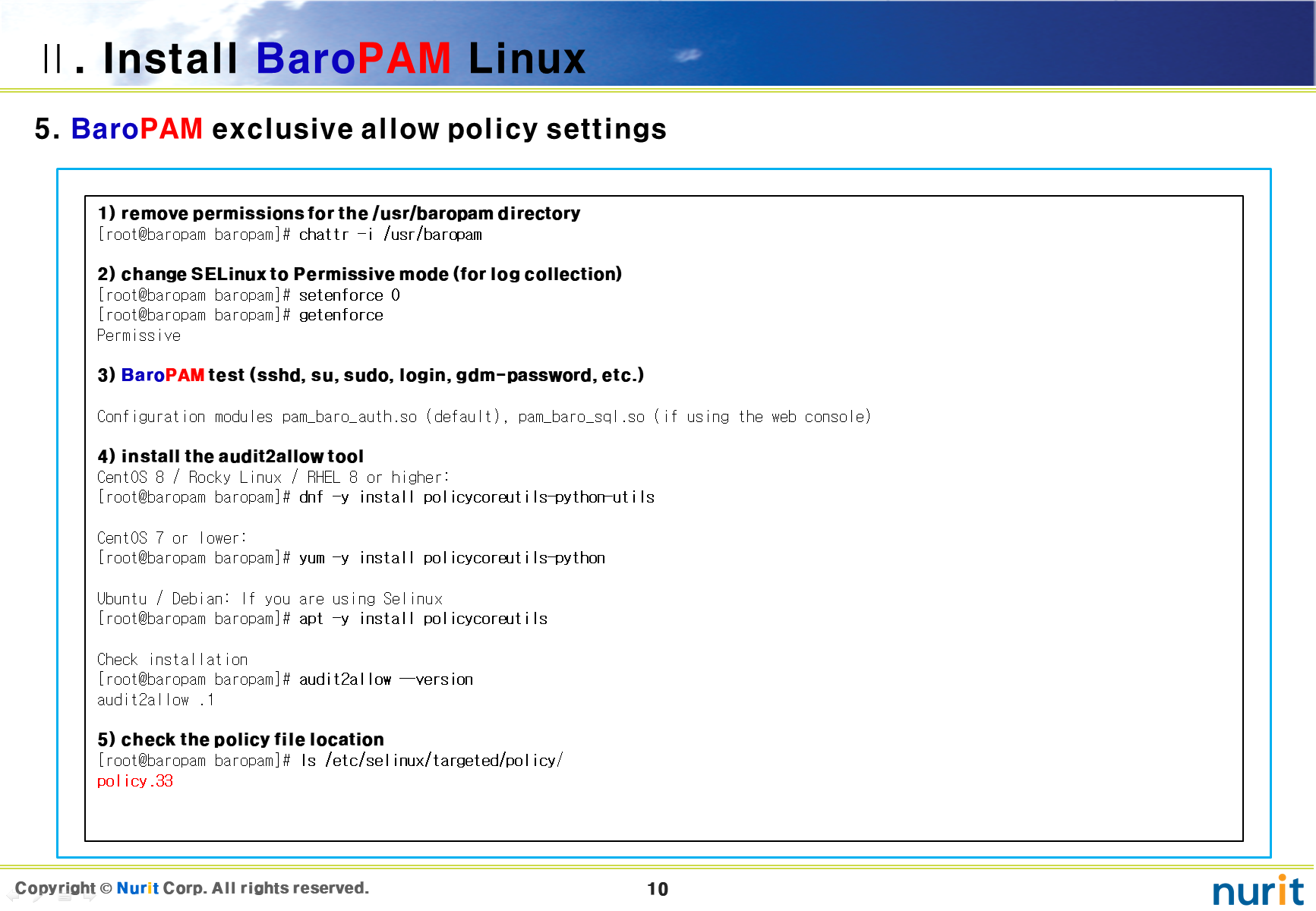 Ⅱ. Install BaroPAM Linux

5. BaroPAM exclusive allow policy settings

1) remove permissions for the /usr/baropam directory
[root@baropam baropam]# chattr -i /usr/baropam

2) change SELinux to Permissive mode (for log collection)
[root@baropam baropam]# setenforce 0
[root@baropam baropam]# getenforce
Permissive

3) BaroPAM test (sshd, su, sudo, login, gdm-password, etc.)

Configuration modules pam_baro_auth.so (default), pam_baro_sql.so (if using the web console)

4) install the audit2allow tool
CentOS 8 / Rocky Linux / RHEL 8 or higher:
[root@baropam baropam]# dnf -y install policycoreutils-python-utils

CentOS 7 or lower:
[root@baropam baropam]# yum -y install policycoreutils-python

Ubuntu / Debian: If you are using Selinux
[root@baropam baropam]# apt -y install policycoreutils

Check installation
[root@baropam baropam]# audit2allow --version
audit2allow .1

5) check the policy file location
[root@baropam baropam]# ls /etc/selinux/targeted/policy/
policy.33

Copyright © Nurit Corp. All rights reserved.
10
nurit